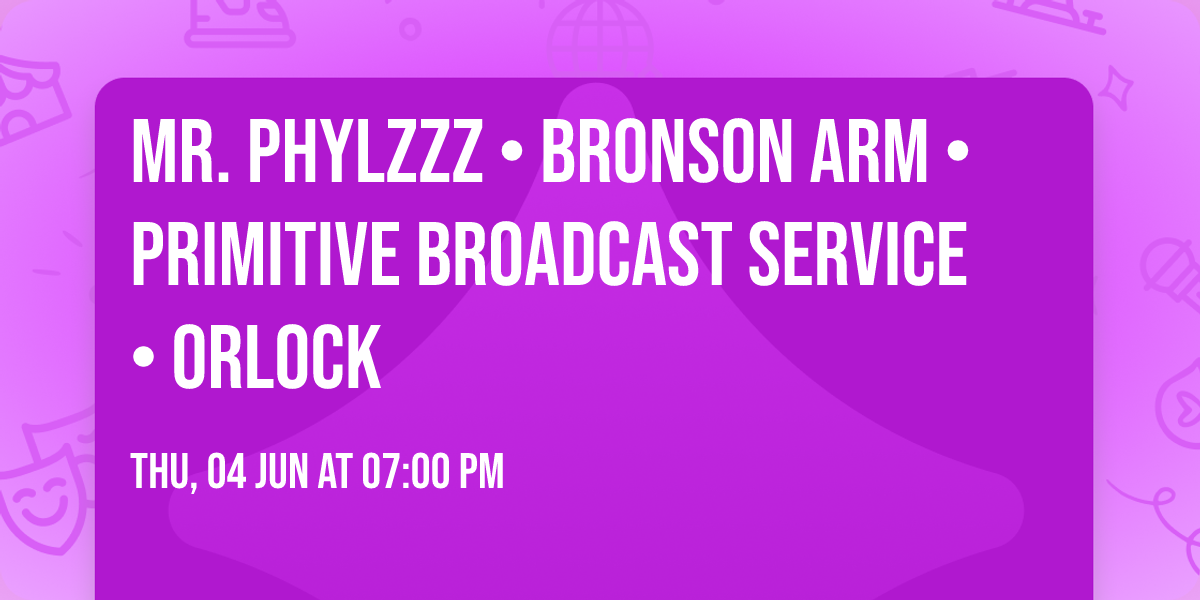 MR. PHYLZZZ • BRONSON ARM • PRIMITIVE BROADCAST SERVICE • ORLOCK

THU, 04 JUN AT 07:00 PM